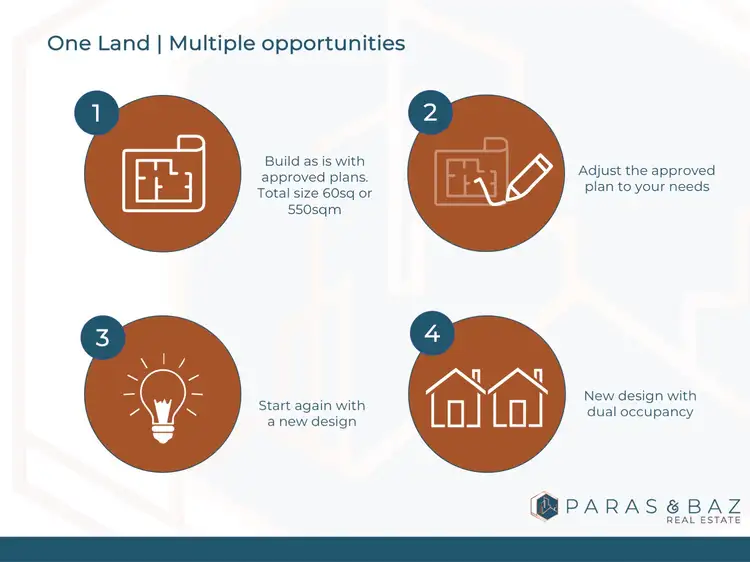 One Land | Multiple opportunities

1

Build as is with approved plans. Total size 60sq or 550sqm

2

Adjust the approved plan to your needs

3

Start again with a new design

4

New design with dual occupancy

PARAS & BAZ
REAL ESTATE